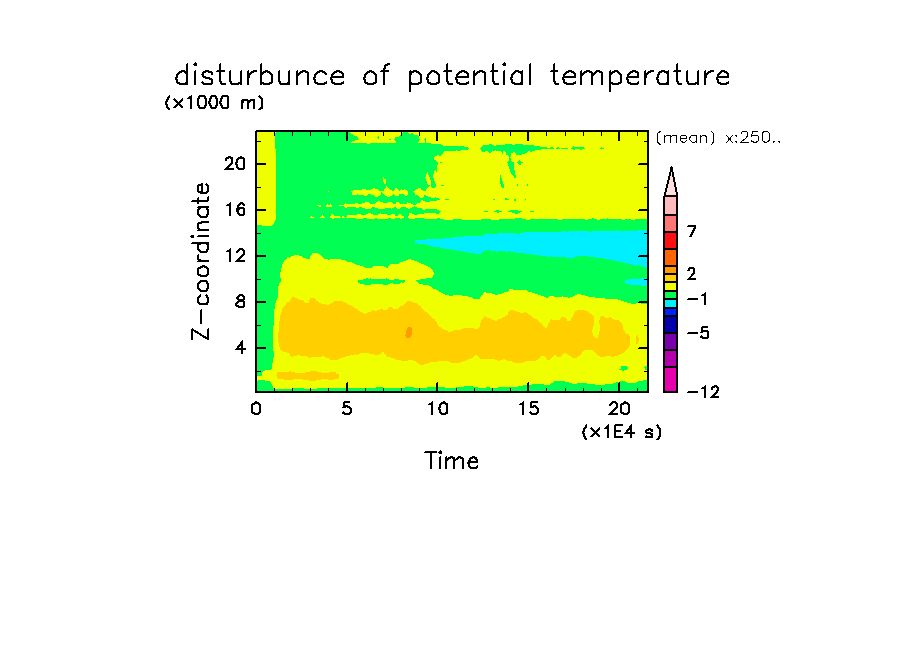 disturbunce of potential temperature

(×1000 m)

(mean) x:250..

Z-coordinate

20
16
12
8
4

7
2
−1
−5
−12

0
5
10
15
20

(×1E4 s)

Time